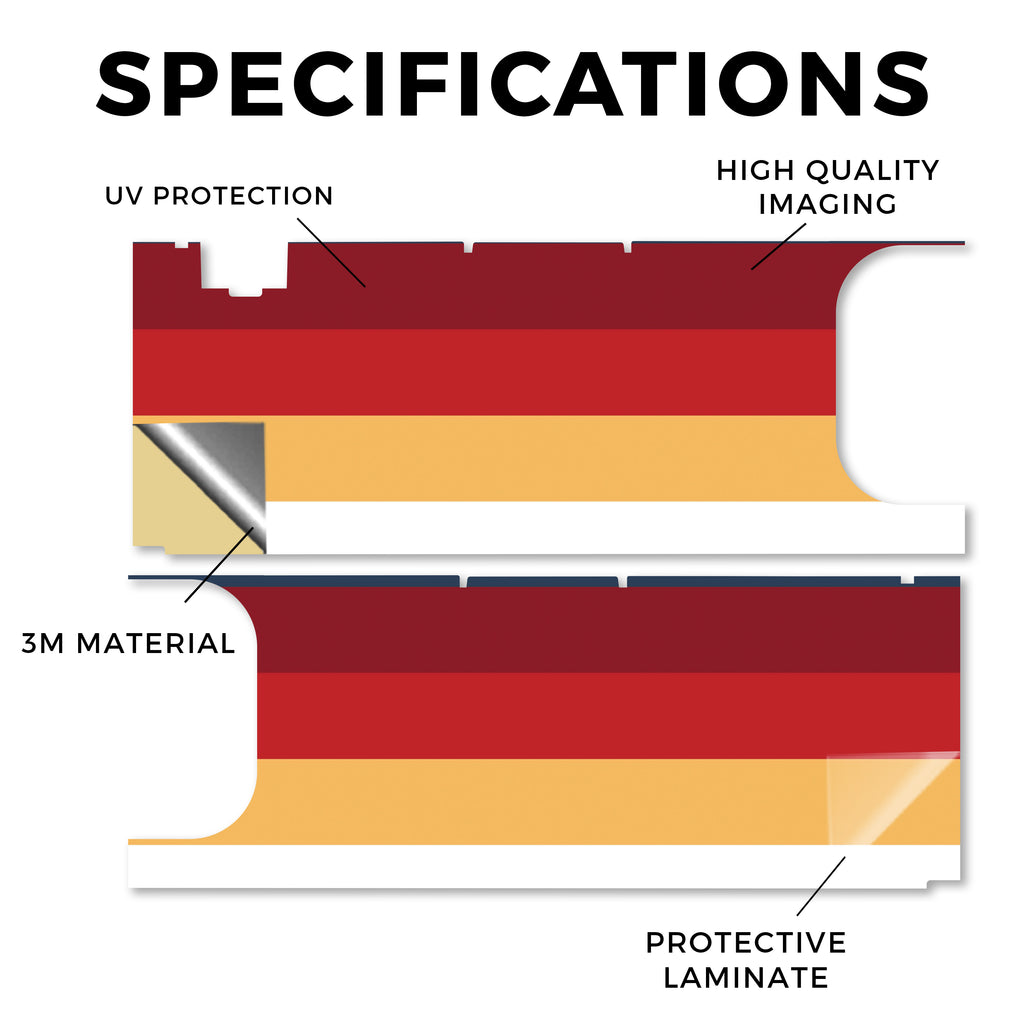 SPECIFICATIONS

UV PROTECTION

HIGH QUALITY IMAGING

3M MATERIAL

PROTECTIVE LAMINATE